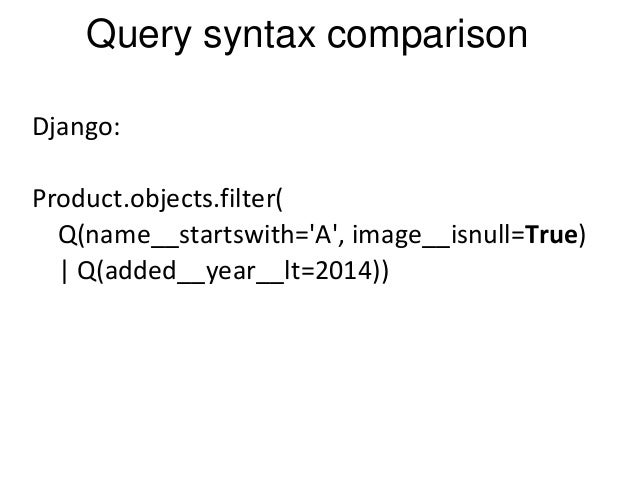 Query syntax comparison

Django:

Product.objects.filter(
Q(name__startswith='A', image__isnull=True)
| Q(added__year__lt=2014))